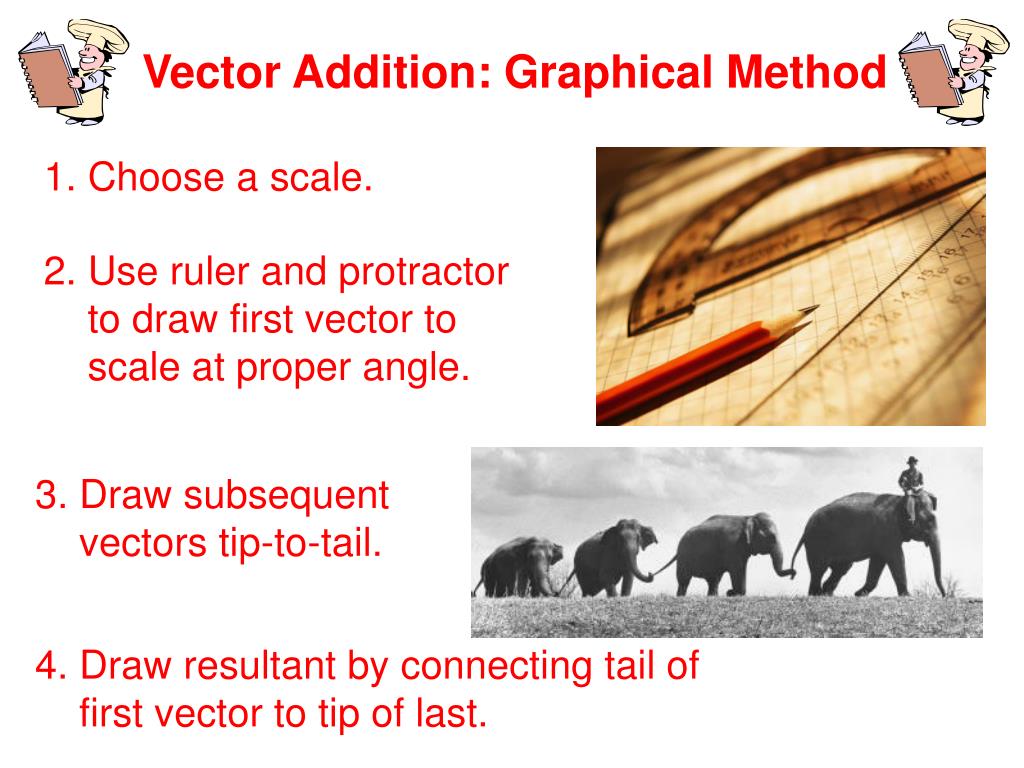 Vector Addition: Graphical Method

1. Choose a scale.

2. Use ruler and protractor to draw first vector to scale at proper angle.

3. Draw subsequent vectors tip-to-tail.

4. Draw resultant by connecting tail of first vector to tip of last.